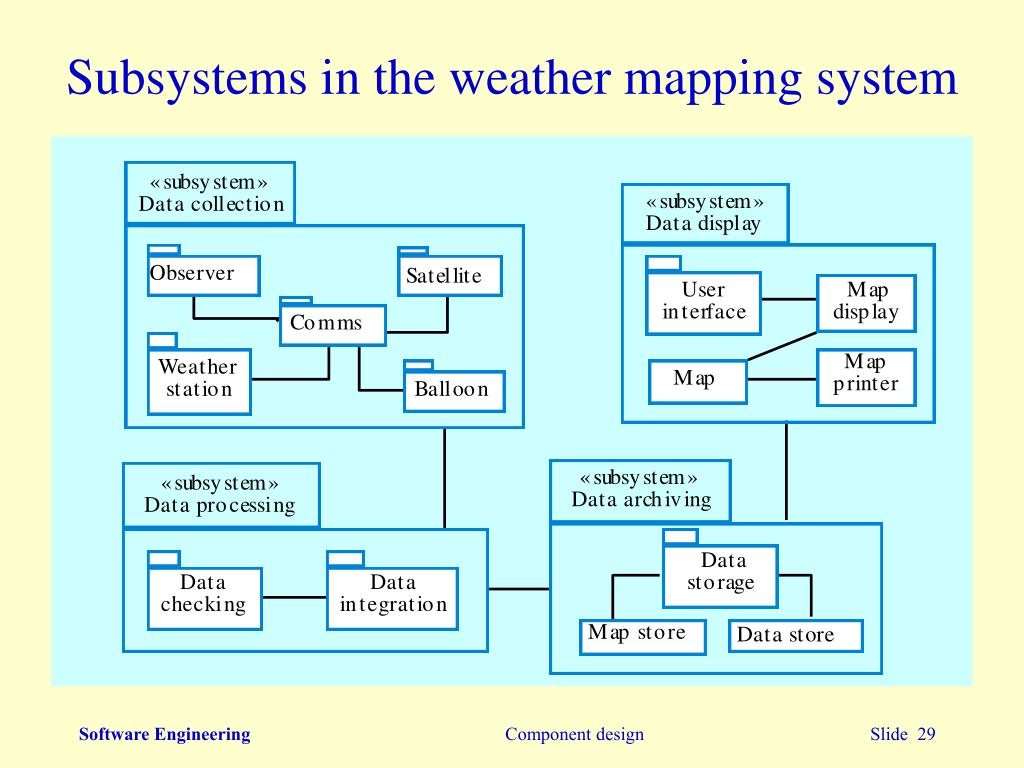 Subsystems in the weather mapping system

«subsystem»
Data collection

Observer

Satellite

Comms

Weather station

Balloon

«subsystem»
Data display

User interface

Map display

Map

Map printer

«subsystem»
Data processing

Data checking

Data integration

«subsystem»
Data archiving

Data storage

Map store

Data store

Software Engineering

Component design

Slide 29